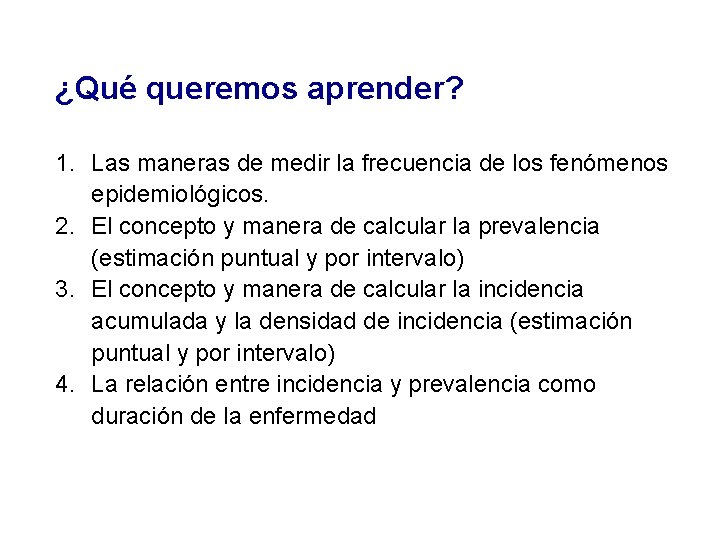 ¿Qué queremos aprender?

1. Las maneras de medir la frecuencia de los fenómenos epidemiológicos.
2. El concepto y manera de calcular la prevalencia (estimación puntual y por intervalo)
3. El concepto y manera de calcular la incidencia acumulada y la densidad de incidencia (estimación puntual y por intervalo)
4. La relación entre incidencia y prevalencia como duración de la enfermedad